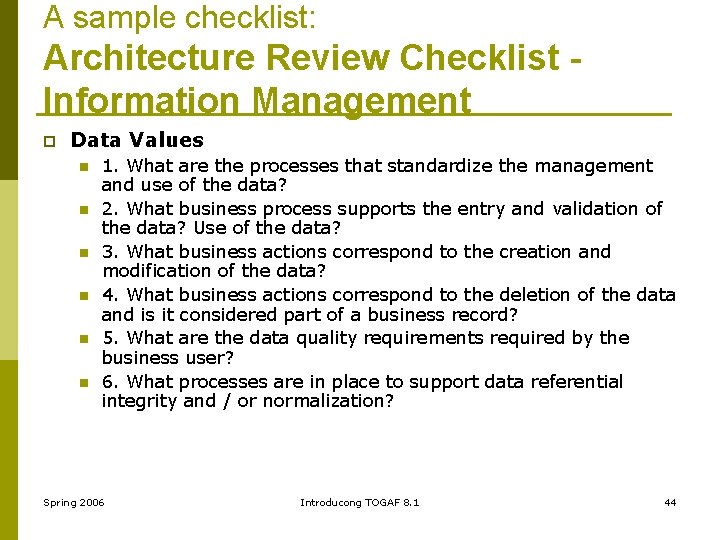 A sample checklist:
Architecture Review Checklist - Information Management

Data Values

1. What are the processes that standardize the management and use of the data?

2. What business process supports the entry and validation of the data? Use of the data?

3. What business actions correspond to the creation and modification of the data?

4. What business actions correspond to the deletion of the data and is it considered part of a business record?

5. What are the data quality requirements required by the business user?

6. What processes are in place to support data referential integrity and / or normalization?

Spring 2006

Introducong TOGAF 8.1

44